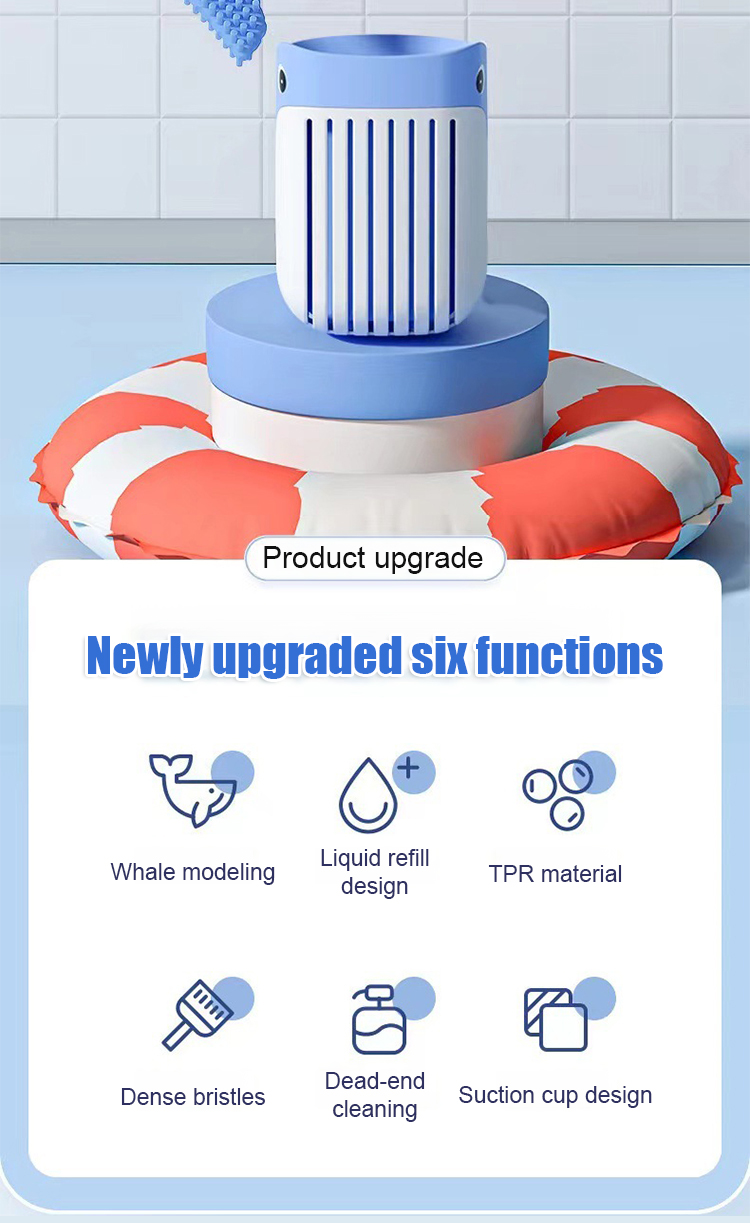 Product upgrade

Newly upgraded six functions

Whale modeling

Liquid refill design

TPR material

Dense bristles

Dead-end cleaning

Suction cup design